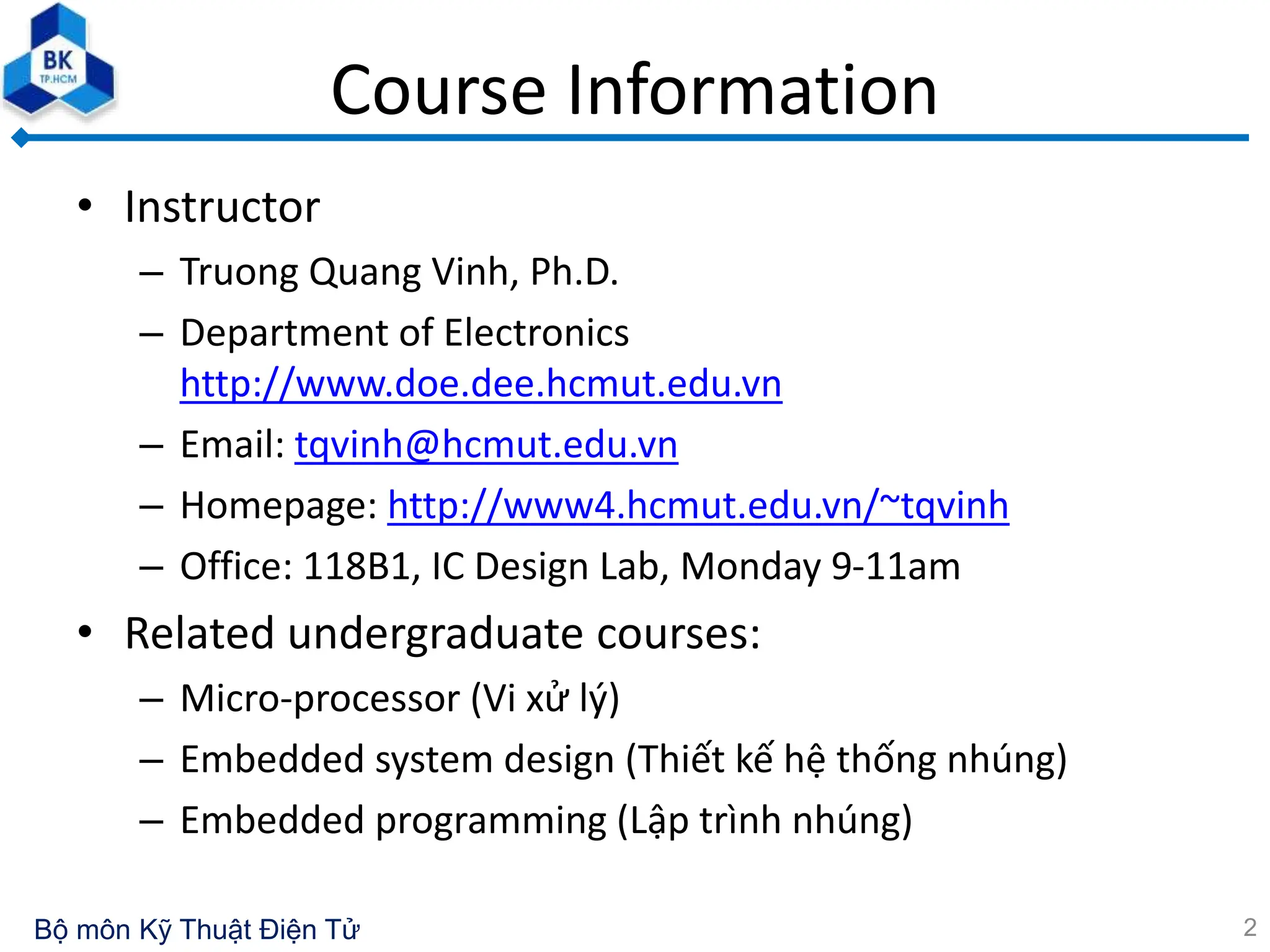 BK
TP.HCM

Course Information

• Instructor
– Truong Quang Vinh, Ph.D.
– Department of Electronics http://www.doe.dee.hcmut.edu.vn
– Email: tqvinh@hcmut.edu.vn
– Homepage: http://www4.hcmut.edu.vn/~tqvinh
– Office: 118B1, IC Design Lab, Monday 9-11am
• Related undergraduate courses:
– Micro-processor (Vi xử lý)
– Embedded system design (Thiết kế hệ thống nhúng)
– Embedded programming (Lập trình nhúng)

Bộ môn Kỹ Thuật Điện Tử

2